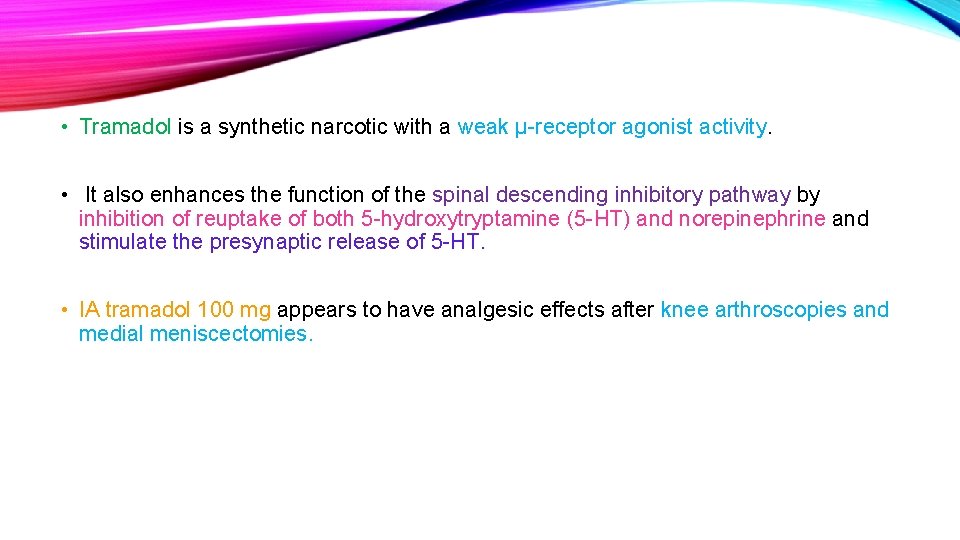 • Tramadol is a synthetic narcotic with a weak μ-receptor agonist activity.

• It also enhances the function of the spinal descending inhibitory pathway by inhibition of reuptake of both 5-hydroxytryptamine (5-HT) and norepinephrine and stimulate the presynaptic release of 5-HT.

• IA tramadol 100 mg appears to have analgesic effects after knee arthroscopies and medial meniscectomies.